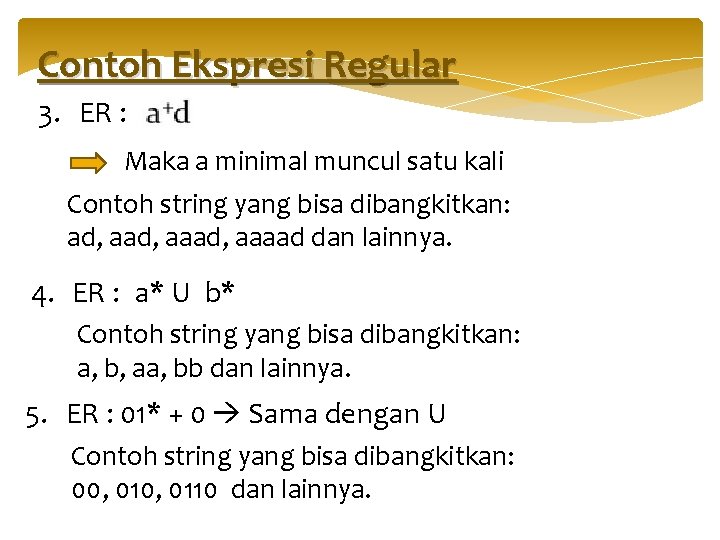 Contoh Ekspresi Regular

3. ER : $a^+d$

Maka a minimal muncul satu kali

Contoh string yang bisa dibangkitkan: ad, aad, aaad, aaaad dan lainnya.

4. ER : a* U b*

Contoh string yang bisa dibangkitkan: a, b, aa, bb dan lainnya.

5. ER : 01* + 0 → Sama dengan U

Contoh string yang bisa dibangkitkan: 00, 010, 0110 dan lainnya.